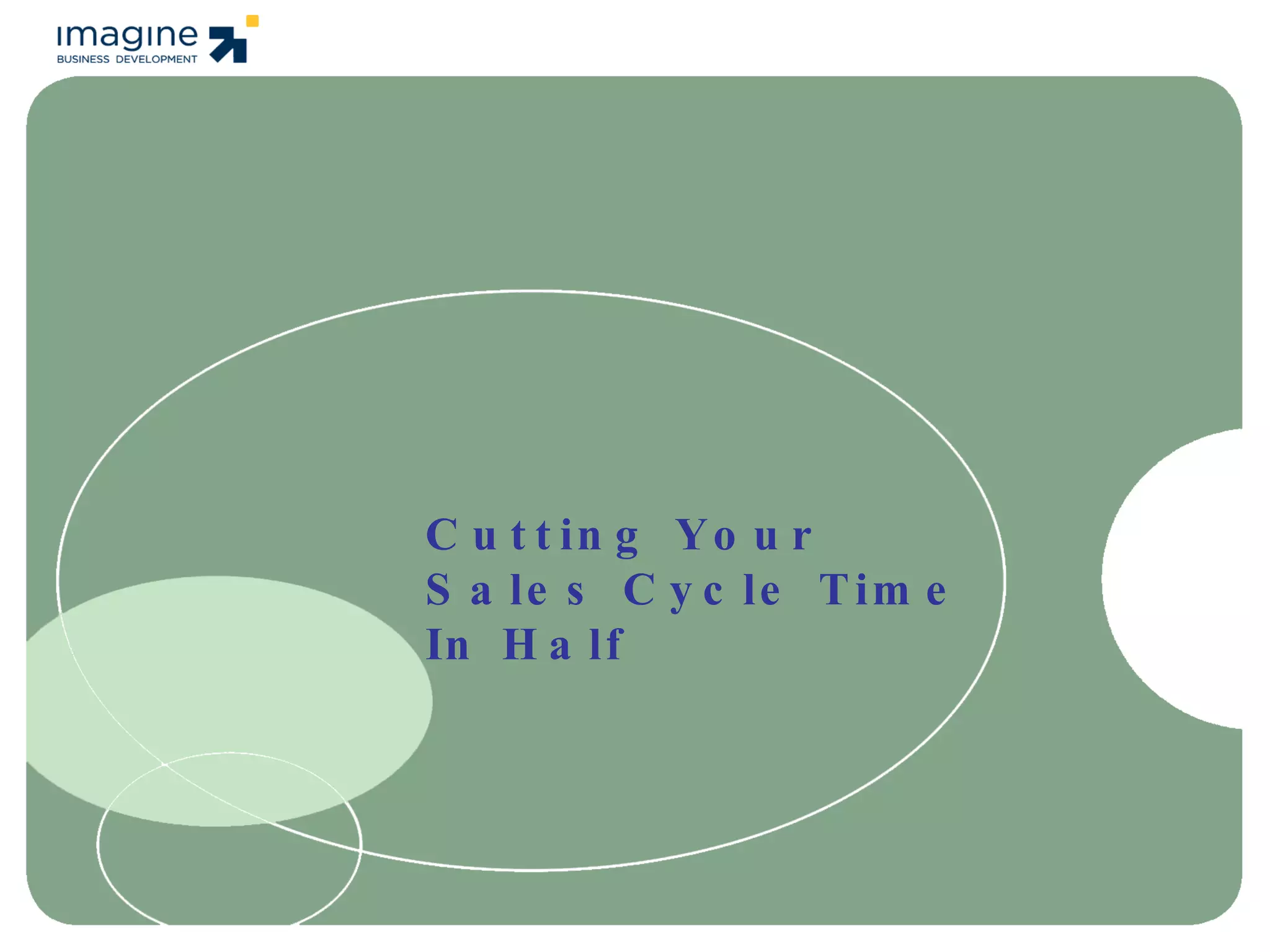 imagine
BUSINESS DEVELOPMENT

Cutting Your Sales Cycle Time In Half